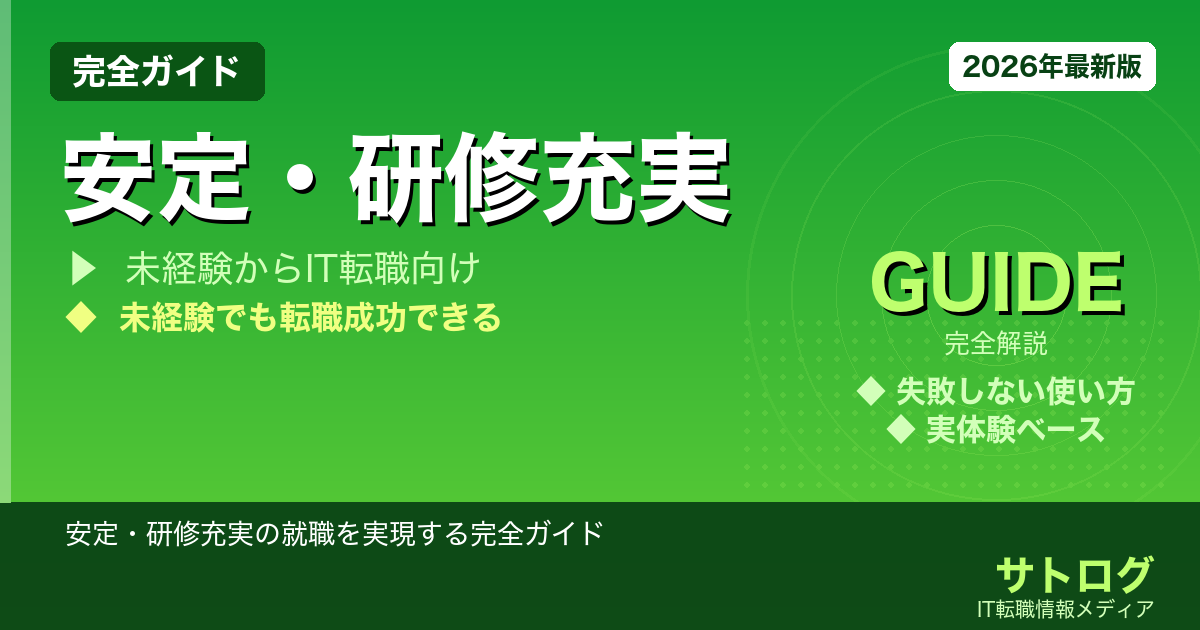 完全ガイド

2026年最新版

安定・研修充実

▶ 未経験からIT転職向け

◆ 未経験でも転職成功できる

GUIDE

完全解説

◆ 失敗しない使い方

◆ 実体験ベース

安定・研修充実の就職を実現する完全ガイド

サトログ

IT転職情報メディア